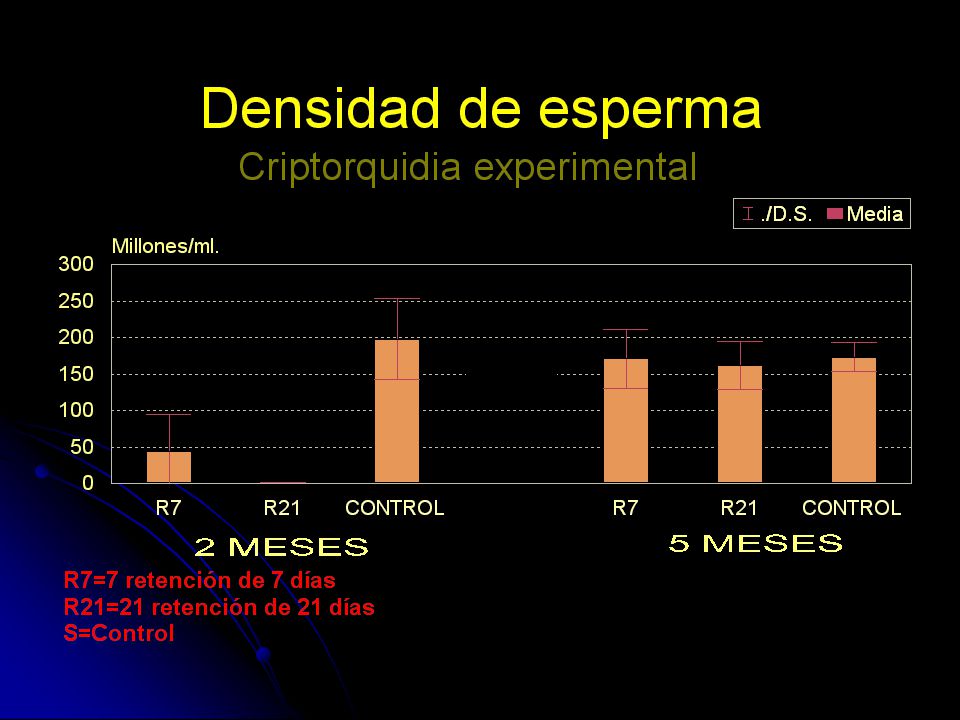 Densidad de esperma
Criptorquidia experimental

./D.S. Media

Millones/ml.
300
250
200
150
100
50
0

R7 R21 CONTROL R7 R21 CONTROL

2 MESES
5 MESES

R7=7 retención de 7 días
R21=21 retención de 21 días
S=Control